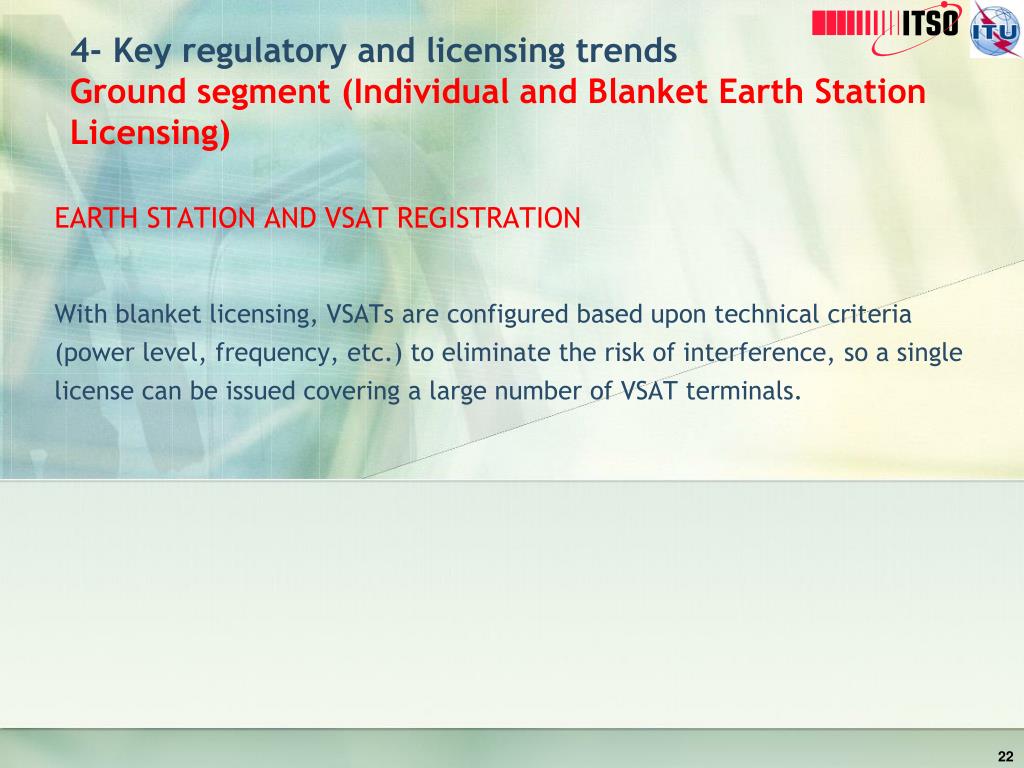 ITSO

ITU

4- Key regulatory and licensing trends
Ground segment (Individual and Blanket Earth Station Licensing)

EARTH STATION AND VSAT REGISTRATION

With blanket licensing, VSATs are configured based upon technical criteria (power level, frequency, etc.) to eliminate the risk of interference, so a single license can be issued covering a large number of VSAT terminals.

22